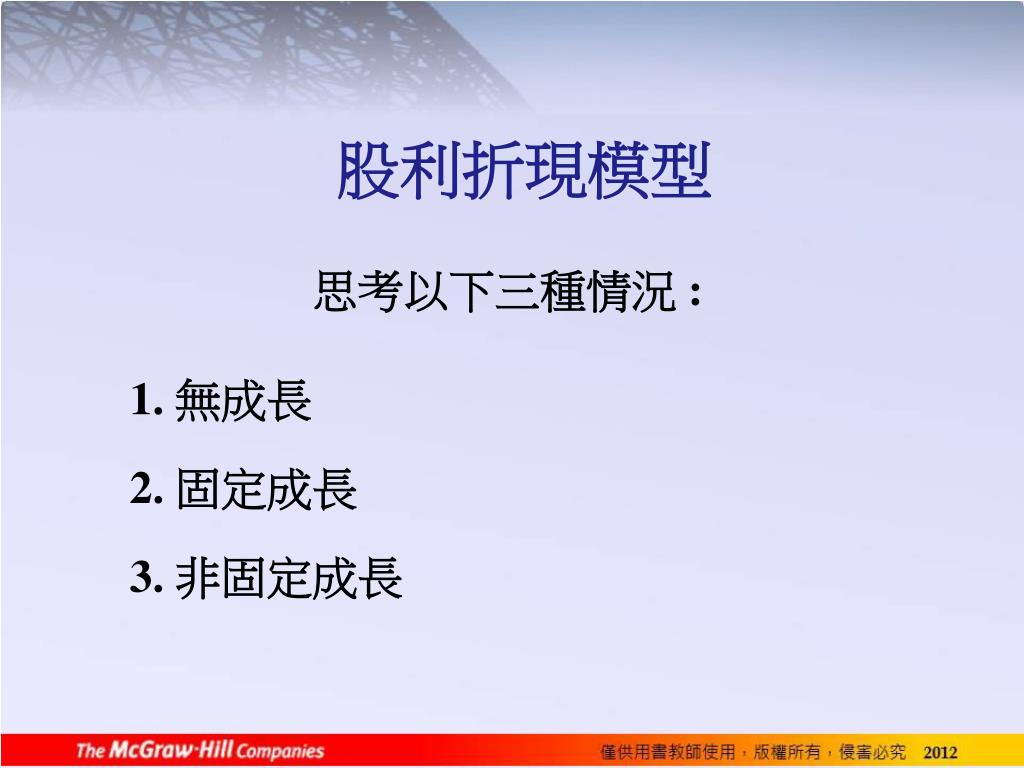 股利折現模型

思考以下三種情況：

1. 無成長

2. 固定成長

3. 非固定成長

The McGraw·Hill Companies

僅供用書教師使用，版權所有，侵害必究 2012